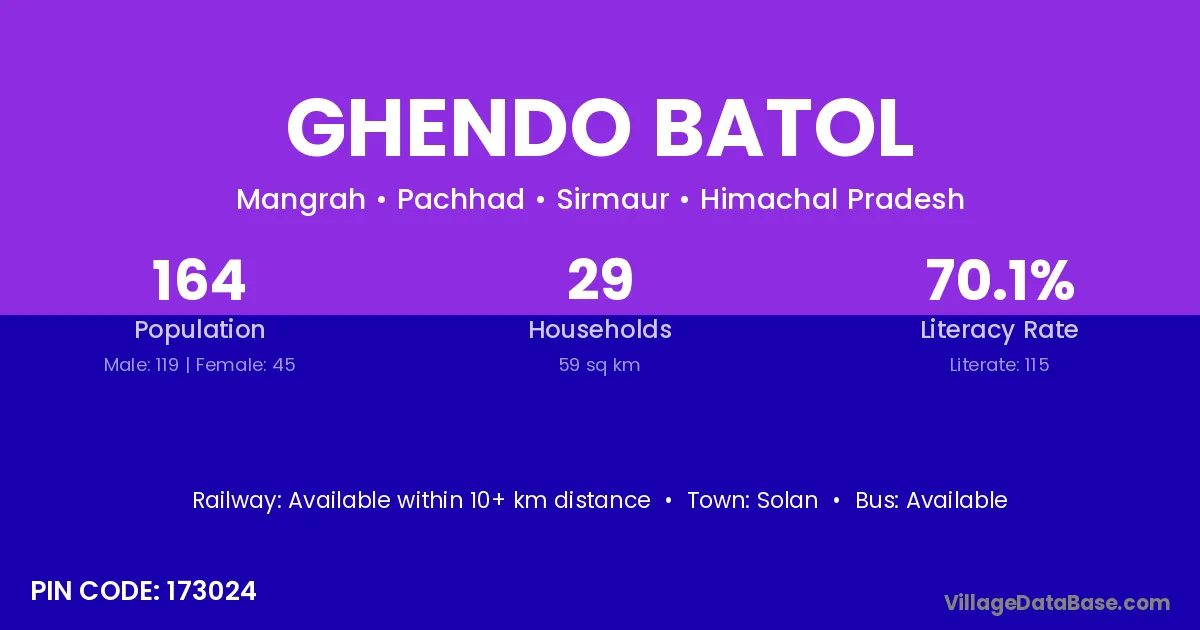 GHENDO BATOL

Mangrah • Pachhad • Sirmaur • Himachal Pradesh

164
Population
Male: 119 | Female: 45

29
Households
59 sq km

70.1%
Literacy Rate
Literate: 115

Railway: Available within 10+ km distance • Town: Solan • Bus: Available

PIN CODE: 173024

VillageDataBase.com